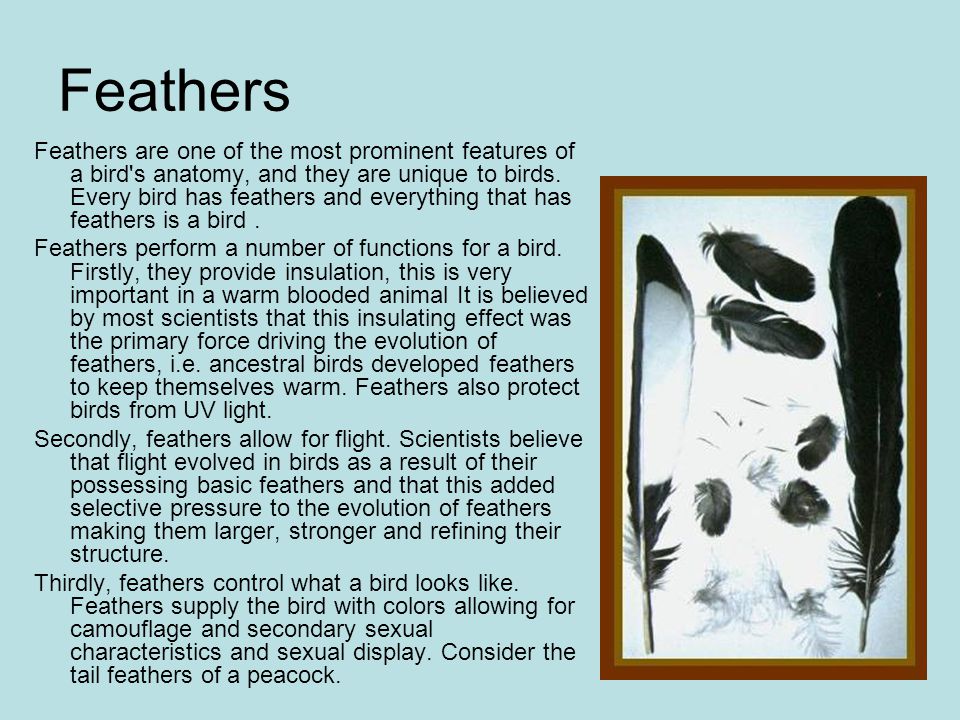 Feathers

Feathers are one of the most prominent features of a bird's anatomy, and they are unique to birds. Every bird has feathers and everything that has feathers is a bird .

Feathers perform a number of functions for a bird. Firstly, they provide insulation, this is very important in a warm blooded animal It is believed by most scientists that this insulating effect was the primary force driving the evolution of feathers, i.e. ancestral birds developed feathers to keep themselves warm. Feathers also protect birds from UV light.

Secondly, feathers allow for flight. Scientists believe that flight evolved in birds as a result of their possessing basic feathers and that this added selective pressure to the evolution of feathers making them larger, stronger and refining their structure.

Thirdly, feathers control what a bird looks like. Feathers supply the bird with colors allowing for camouflage and secondary sexual characteristics and sexual display. Consider the tail feathers of a peacock.